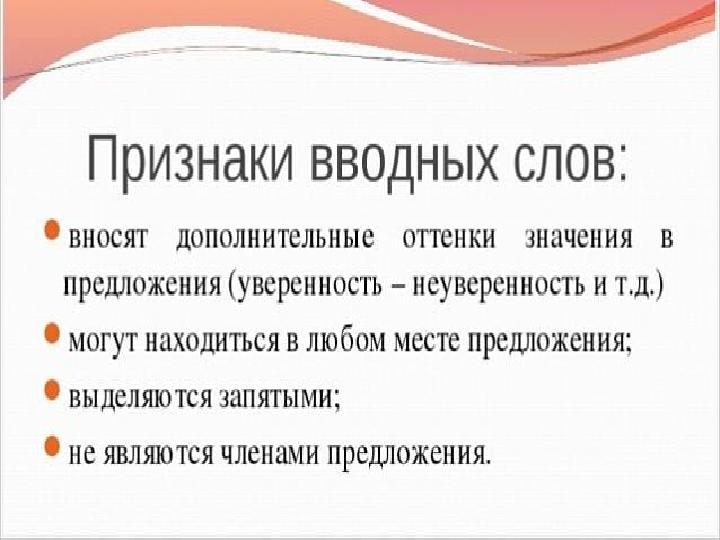 Признаки вводных слов:

вносят дополнительные оттенки значения в предложения (уверенность – неуверенность и т.д.)

могут находиться в любом месте предложения;

выделяются запятыми;

не являются членами предложения.